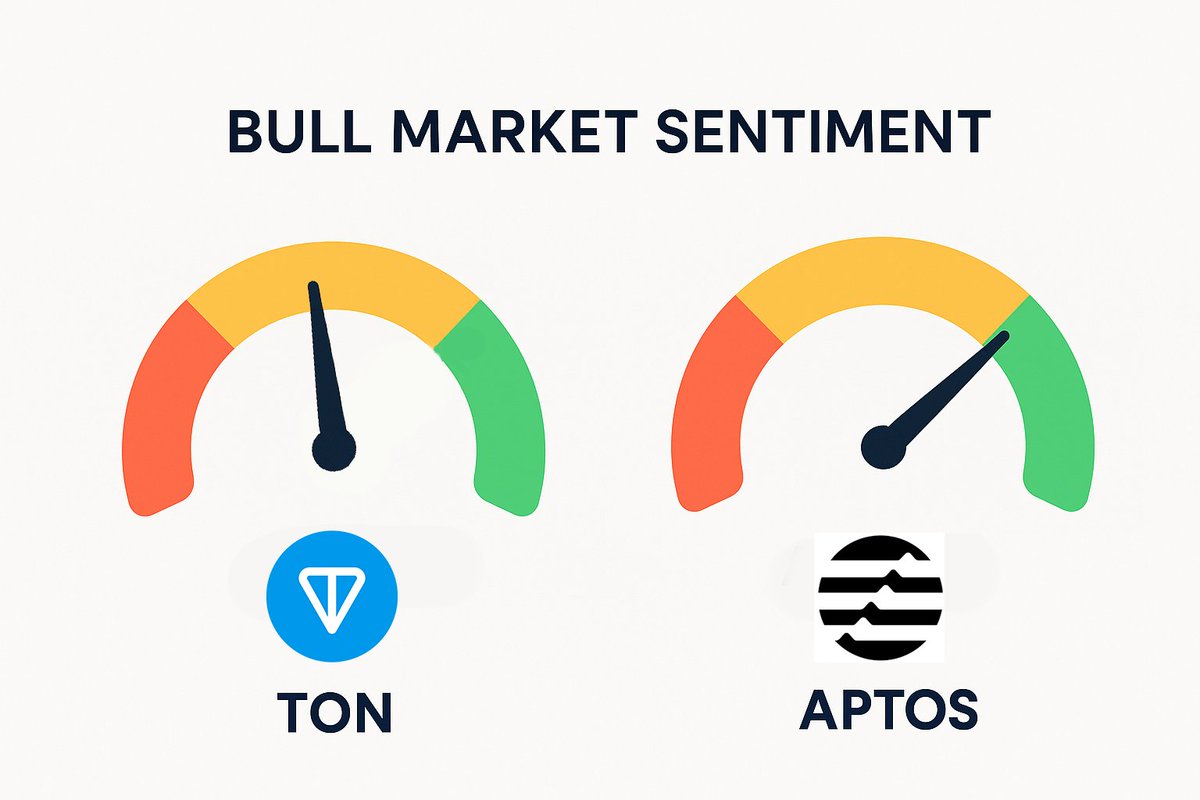 BULL MARKET SENTIMENT

TON

APTOS